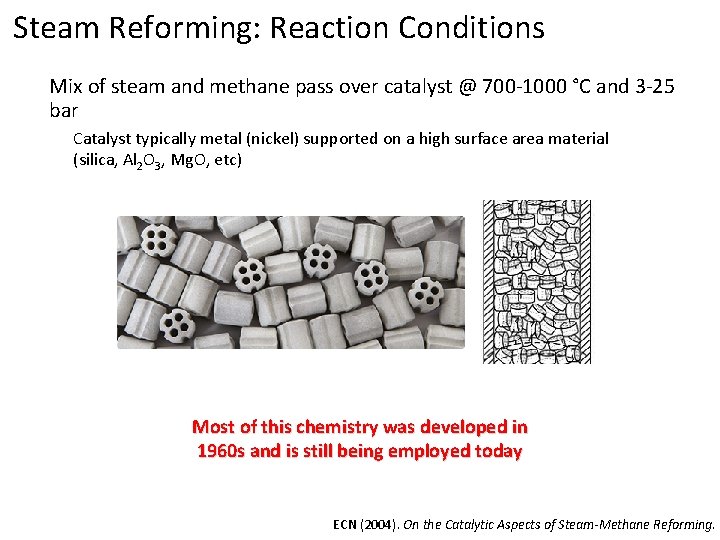 Steam Reforming: Reaction Conditions

Mix of steam and methane pass over catalyst @ 700-1000 °C and 3-25 bar

Catalyst typically metal (nickel) supported on a high surface area material (silica, $Al_2O_3$, MgO, etc)

Most of this chemistry was developed in 1960s and is still being employed today

ECN (2004). On the Catalytic Aspects of Steam-Methane Reforming.